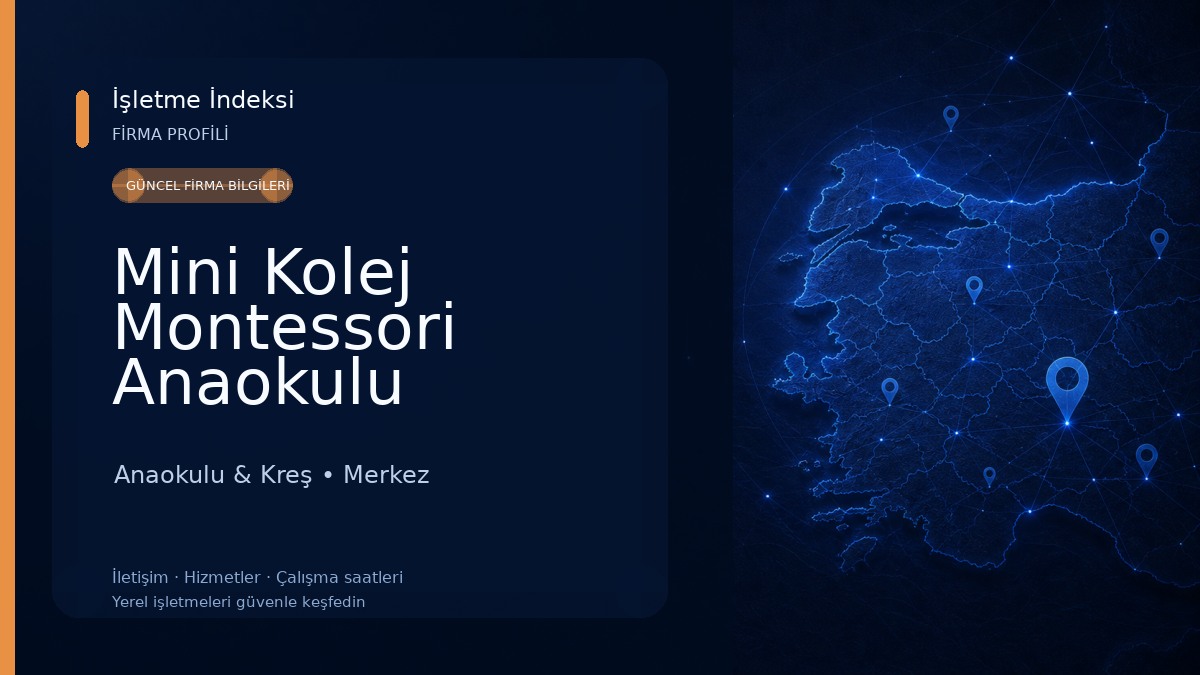 İşletme İndeksi
FİRMA PROFİLİ

GÜNCEL FİRMA BİLGİLERİ

Mini Kolej Montessori Anaokulu

Anaokulu & Kreş • Merkez

İletişim · Hizmetler · Çalışma saatleri
Yerel işletmeleri güvenle keşfedin